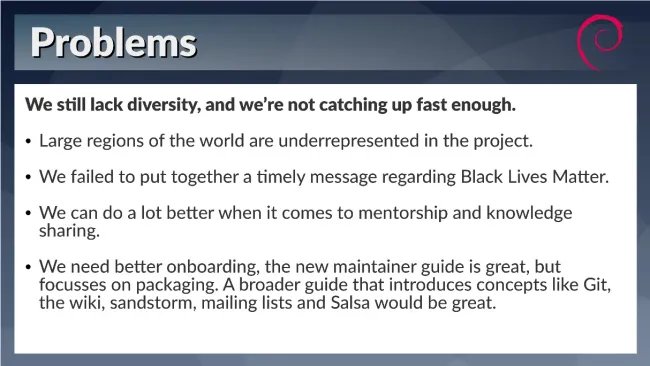 Problems

We still lack diversity, and we're not catching up fast enough.

• Large regions of the world are underrepresented in the project.

• We failed to put together a timely message regarding Black Lives Matter.

• We can do a lot better when it comes to mentorship and knowledge sharing.

• We need better onboarding, the new maintainer guide is great, but focusses on packaging. A broader guide that introduces concepts like Git, the wiki, sandstorm, mailing lists and Salsa would be great.